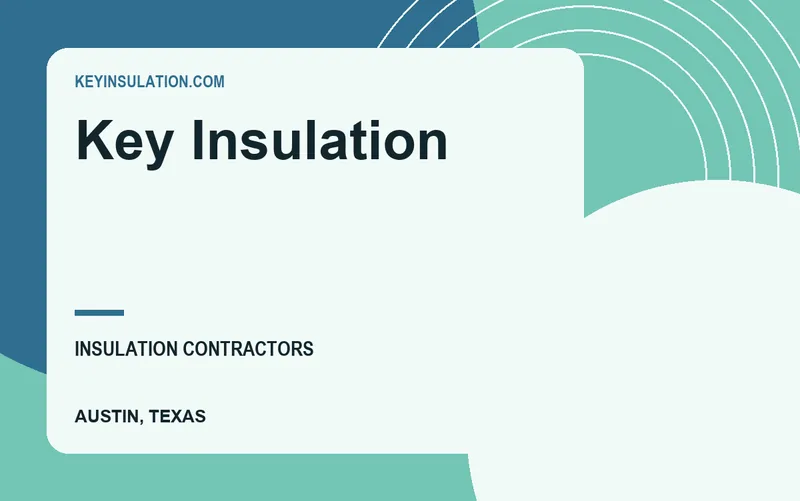 KEYINSULATION.COM

Key Insulation

INSULATION CONTRACTORS

AUSTIN, TEXAS